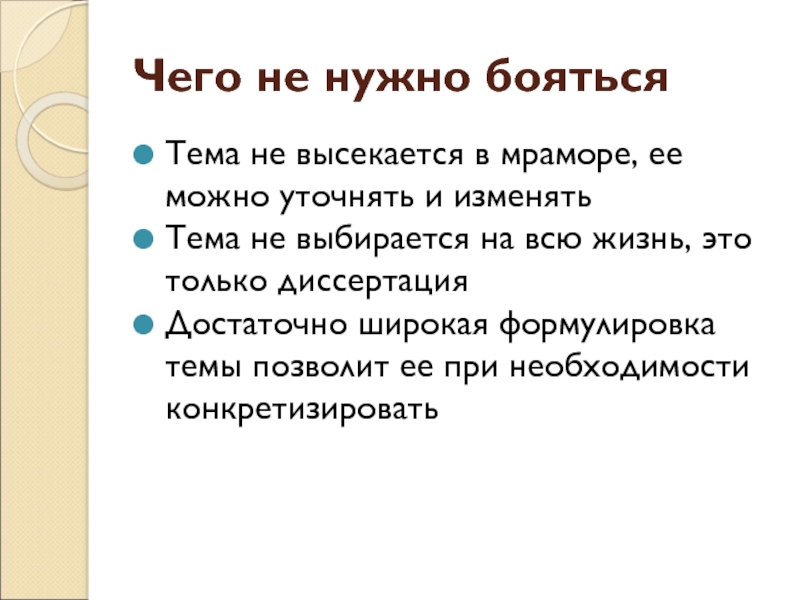 Чего не нужно бояться

Тема не высекается в мраморе, ее можно уточнять и изменять

Тема не выбирается на всю жизнь, это только диссертация

Достаточно широкая формулировка темы позволит ее при необходимости конкретизировать